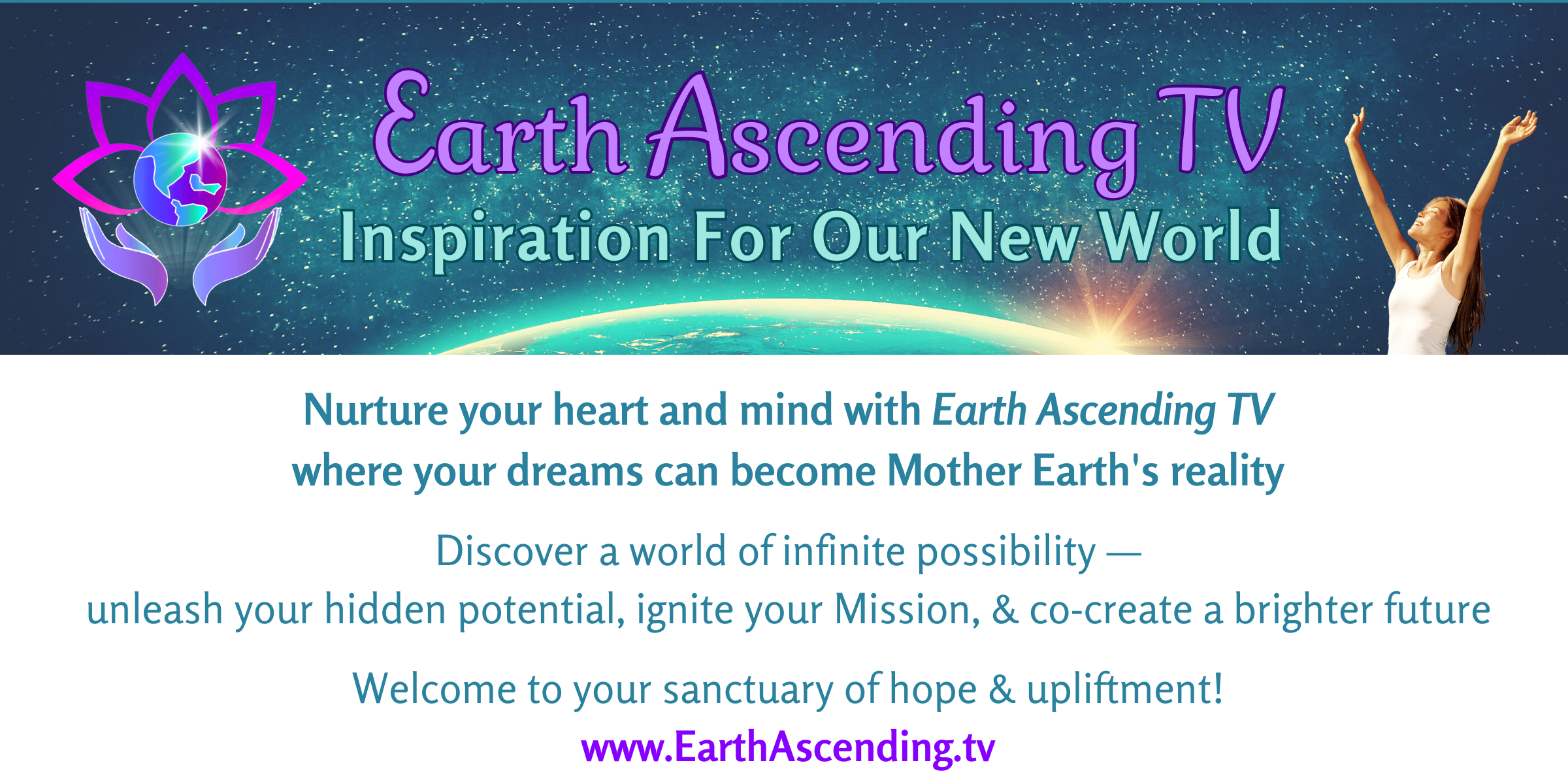 Earth Ascending TV
Inspiration For Our New World

Nurture your heart and mind with Earth Ascending TV
where your dreams can become Mother Earth's reality

Discover a world of infinite possibility —
unleash your hidden potential, ignite your Mission, & co-create a brighter future

Welcome to your sanctuary of hope & upliftment!
www.EarthAscending.tv